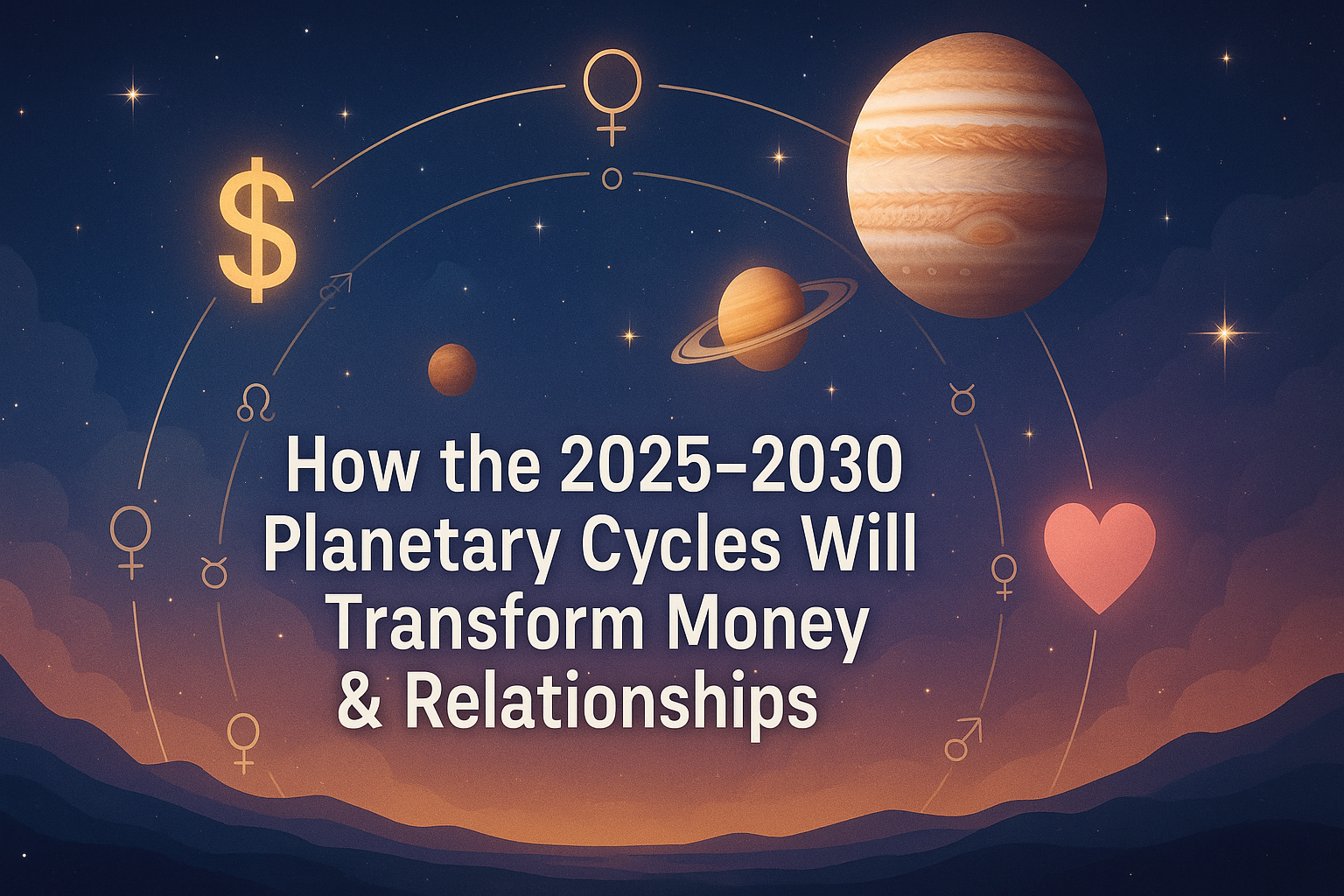 $

How the 2025–2030 Planetary Cycles Will Transform Money & Relationships